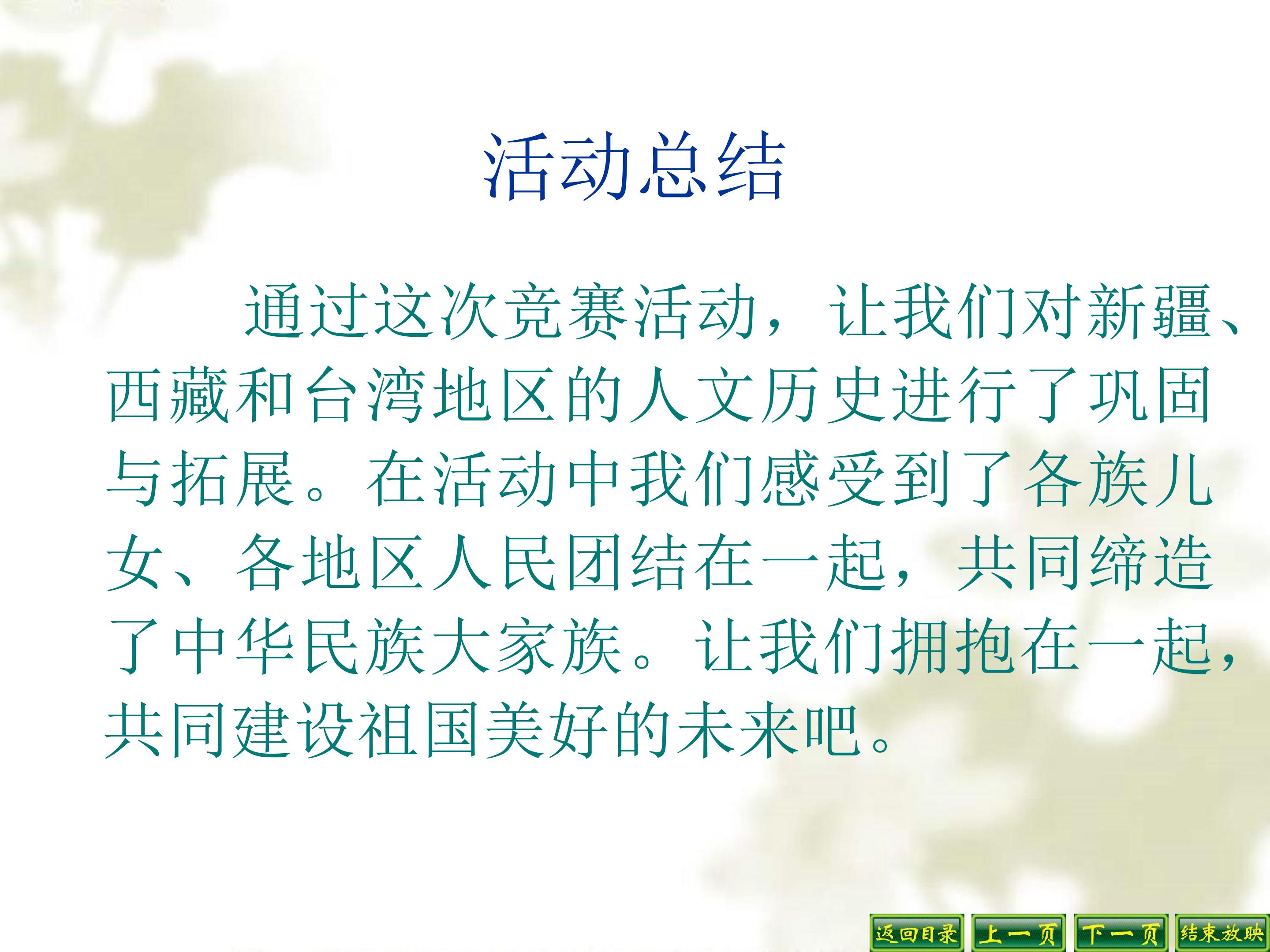 活动总结

通过这次竞赛活动，让我们对新疆、西藏和台湾地区的人文历史进行了巩固与拓展。在活动中我们感受到了各族儿女、各地区人民团结在一起，共同缔造了中华民族大家族。让我们拥抱在一起，共同建设祖国美好的未来吧。

返回目录 上一页 下一页 结束放映